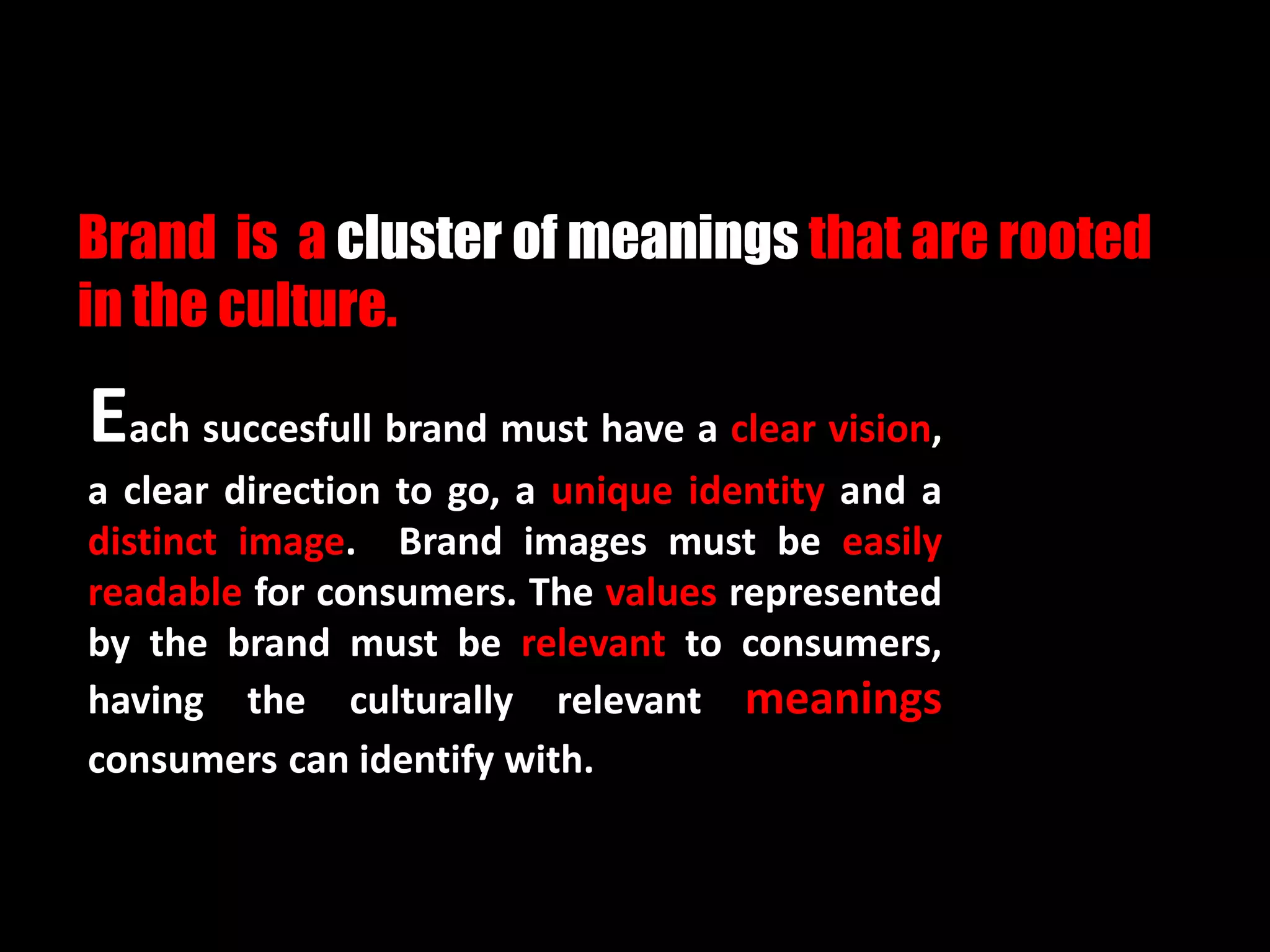 Brand is a cluster of meanings that are rooted in the culture.

Each succesfull brand must have a clear vision, a clear direction to go, a unique identity and a distinct image. Brand images must be easily readable for consumers. The values represented by the brand must be relevant to consumers, having the culturally relevant meanings consumers can identify with.